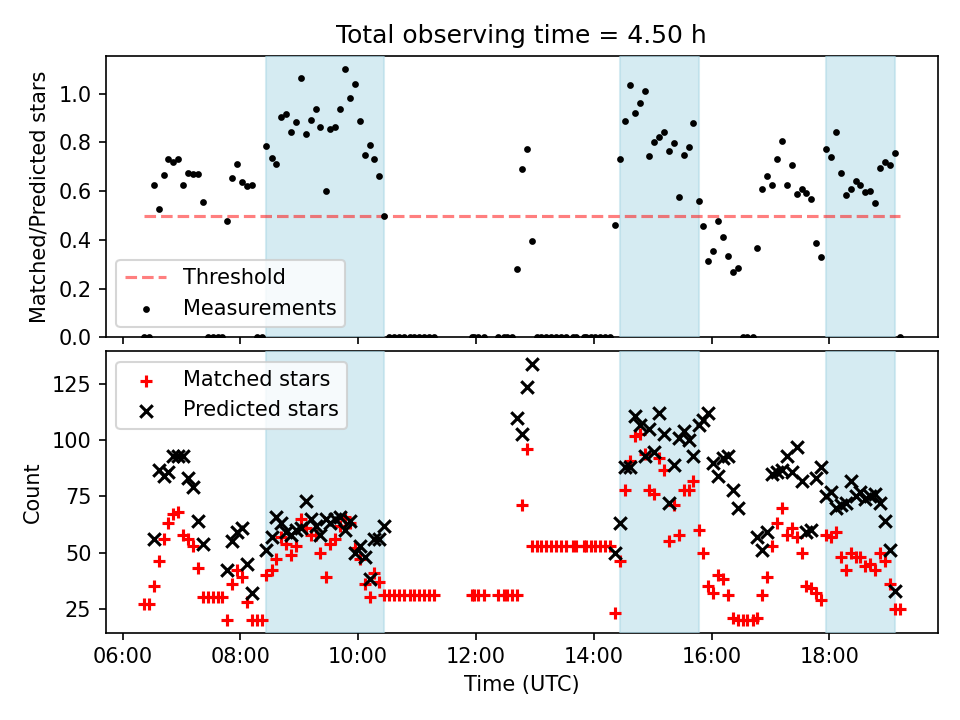 Total observing time = 4.50 h

Matched/Predicted stars

1.0
0.8
0.6
0.4
0.2
0.0

Threshold
Measurements

Count

125
100
75
50
25

Matched stars
Predicted stars

06:00 08:00 10:00 12:00 14:00 16:00 18:00

Time (UTC)